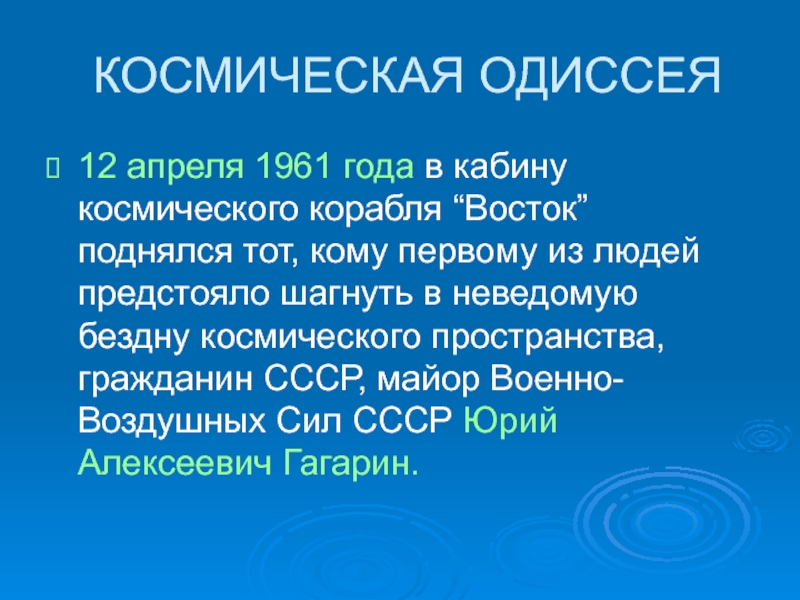 КОСМИЧЕСКАЯ ОДИССЕЯ

12 апреля 1961 года в кабину космического корабля “Восток” поднялся тот, кому первому из людей предстояло шагнуть в неведомую бездну космического пространства, гражданин СССР, майор Военно-Воздушных Сил СССР Юрий Алексеевич Гагарин.